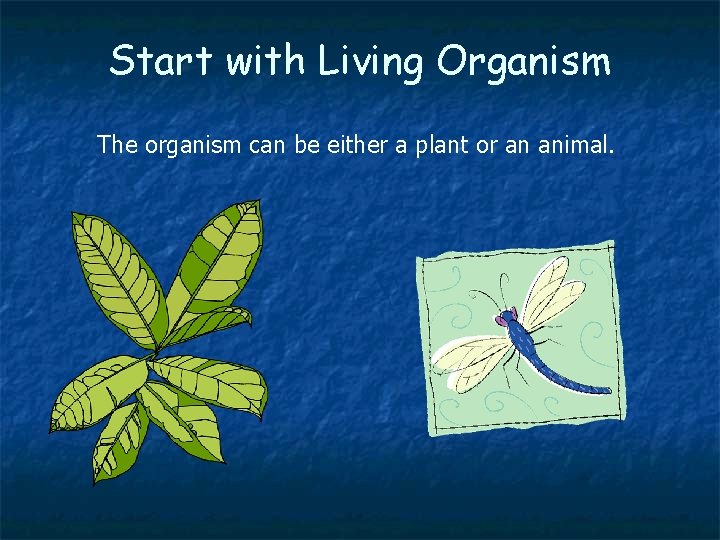 Start with Living Organism

The organism can be either a plant or an animal.